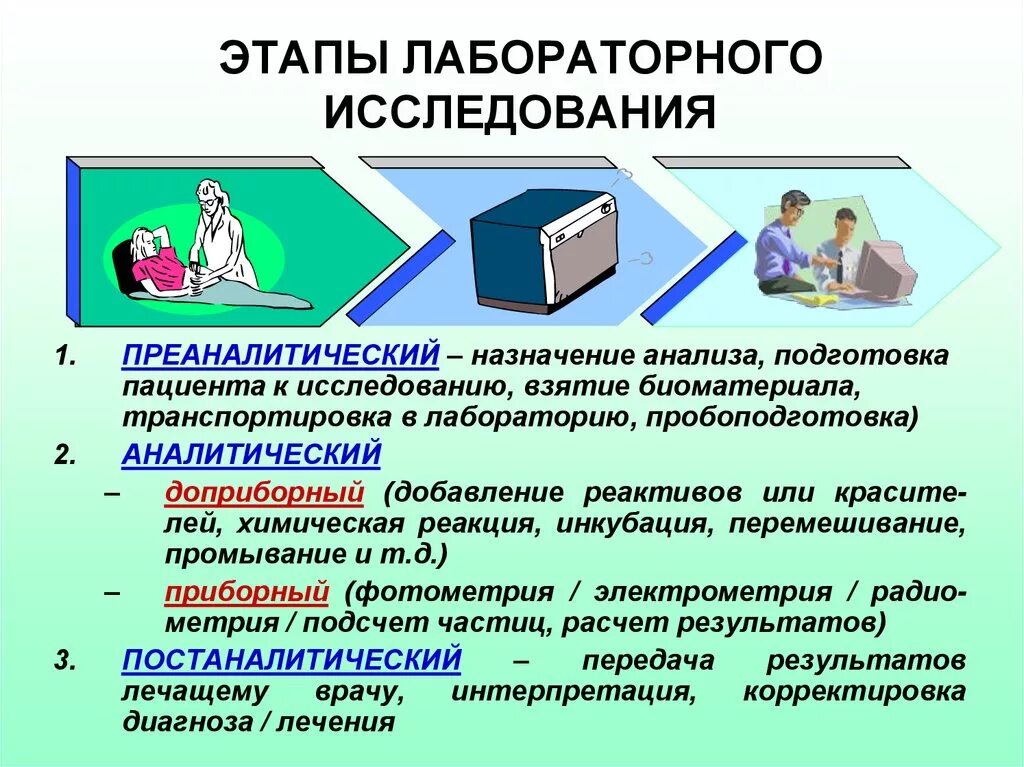 ЭТАПЫ ЛАБОРАТОРНОГО ИССЛЕДОВАНИЯ

1. ПРЕАНАЛИТИЧЕСКИЙ – назначение анализа, подготовка пациента к исследованию, взятие биоматериала, транспортировка в лабораторию, пробоподготовка)

2. АНАЛИТИЧЕСКИЙ

– доприборный (добавление реактивов или красителей, химическая реакция, инкубация, перемешивание, промывание и т.д.)

– приборный (фотометрия / электрометрия / радиометрия / подсчет частиц, расчет результатов)

3. ПОСТАНАЛИТИЧЕСКИЙ – передача результатов лечащему врачу, интерпретация, корректировка диагноза / лечения